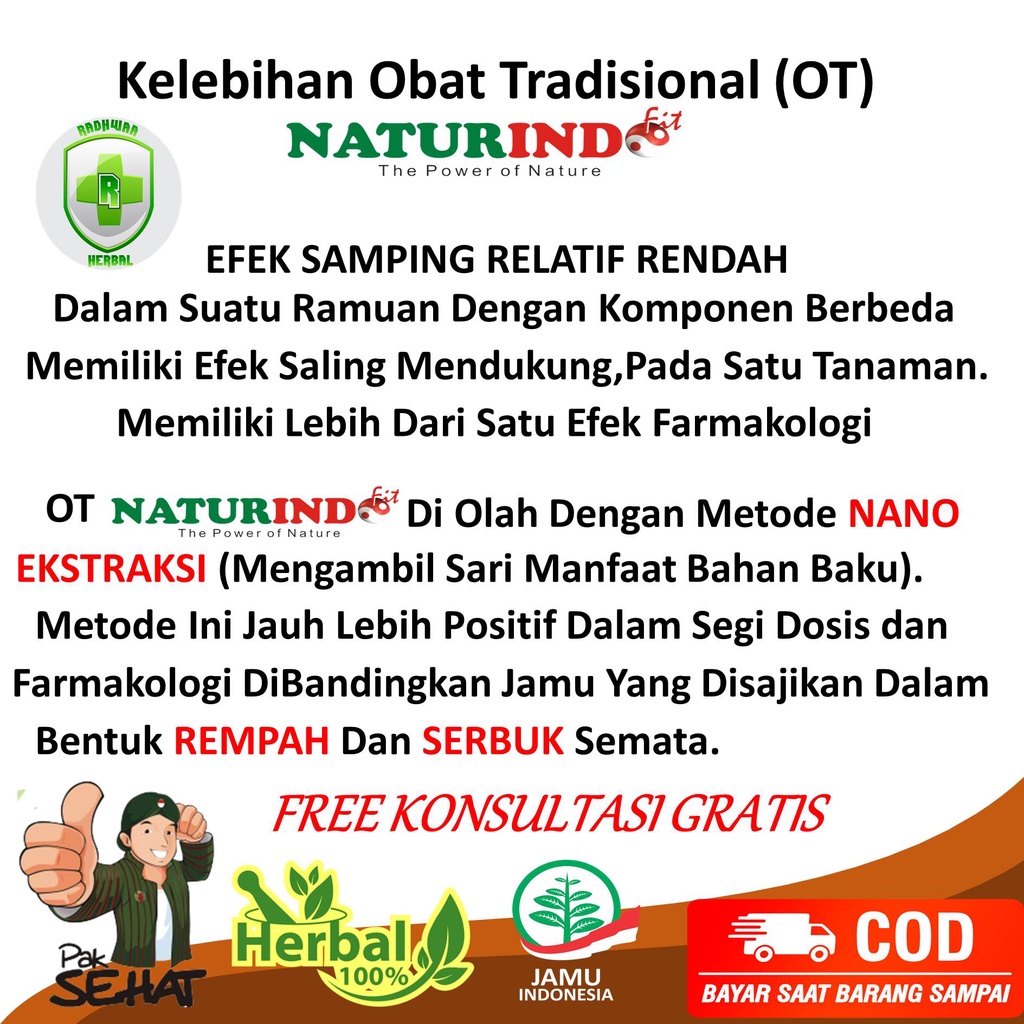 Kelebihan Obat Tradisional (OT)

RADHWAA R HERBAL

NATURINDO fit
The Power of Nature

EFEK SAMPING RELATIF RENDAH
Dalam Suatu Ramuan Dengan Komponen Berbeda Memiliki Efek Saling Mendukung,Pada Satu Tanaman. Memiliki Lebih Dari Satu Efek Farmakologi

OT NATURINDO fit The Power of Nature Di Olah Dengan Metode NANO EKSTRAKSI (Mengambil Sari Manfaat Bahan Baku). Metode Ini Jauh Lebih Positif Dalam Segi Dosis dan Farmakologi DiBandingkan Jamu Yang Disajikan Dalam Bentuk REMPAH Dan SERBUK Semata.

FREE KONSULTASI GRATIS

Pak SEHAT

Herbal 100%

JAMU INDONESIA

COD
BAYAR SAAT BARANG SAMPAI